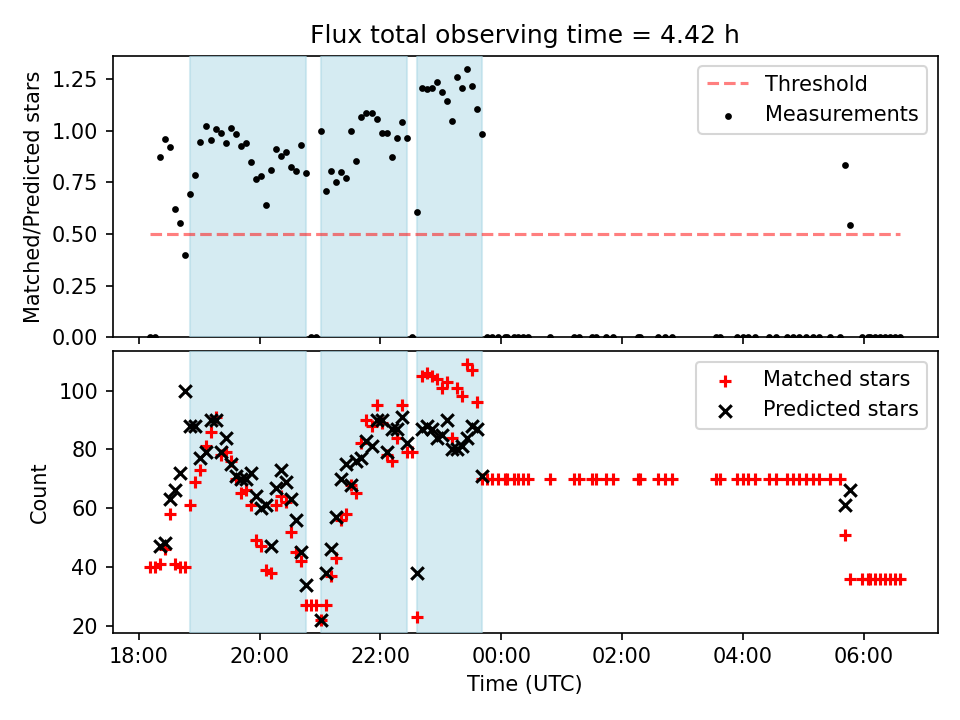 Flux total observing time = 4.42 h

Matched/Predicted stars

1.25
1.00
0.75
0.50
0.25
0.00

Threshold
Measurements

Count

100
80
60
40
20

Matched stars
Predicted stars

18:00
20:00
22:00
00:00
02:00
04:00
06:00

Time (UTC)